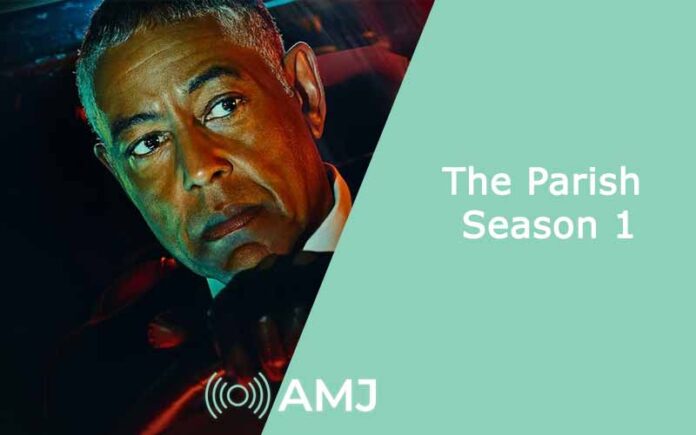 The Parish
Season 1

AMJ